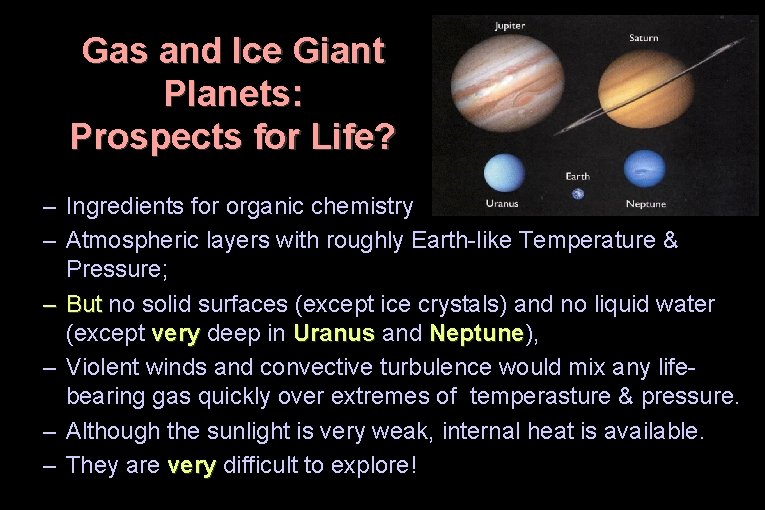 Gas and Ice Giant Planets: Prospects for Life?

Jupiter

Saturn

Uranus

Earth

Neptune

– Ingredients for organic chemistry

– Atmospheric layers with roughly Earth-like Temperature & Pressure;

– But no solid surfaces (except ice crystals) and no liquid water (except very deep in Uranus and Neptune),

– Violent winds and convective turbulence would mix any life-bearing gas quickly over extremes of temperasture & pressure.

– Although the sunlight is very weak, internal heat is available.

– They are very difficult to explore!